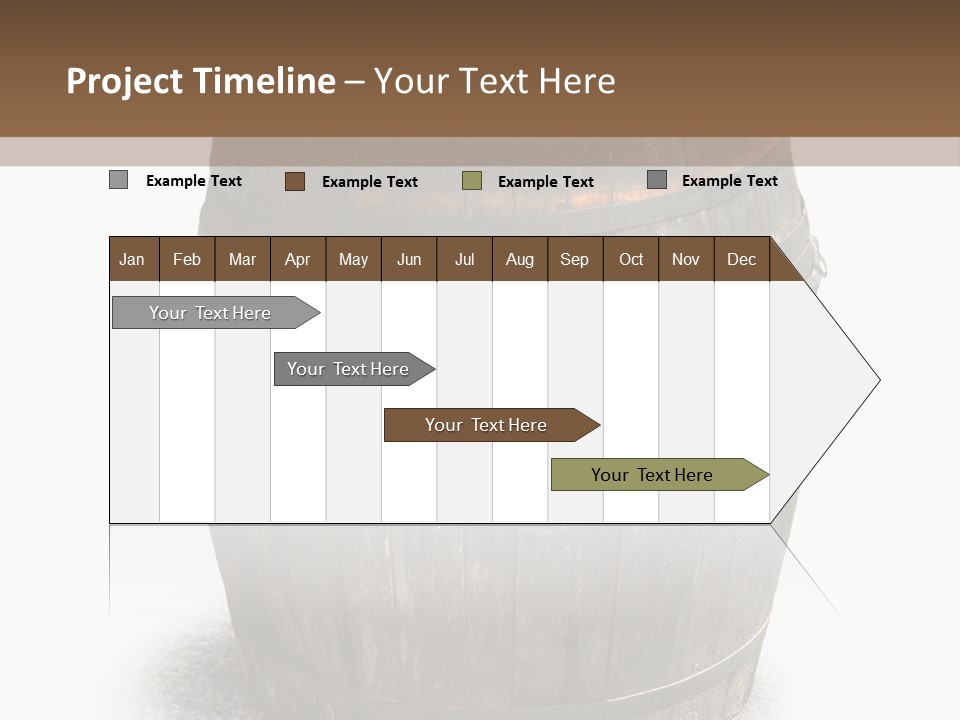 Project Timeline – Your Text Here

Example Text Example Text Example Text Example Text

| Jan | Feb | Mar | Apr | May | Jun | Jul | Aug | Sep | Oct | Nov | Dec |
|---|---|---|---|---|---|---|---|---|---|---|---|

Your Text Here

Your Text Here

Your Text Here

Your Text Here